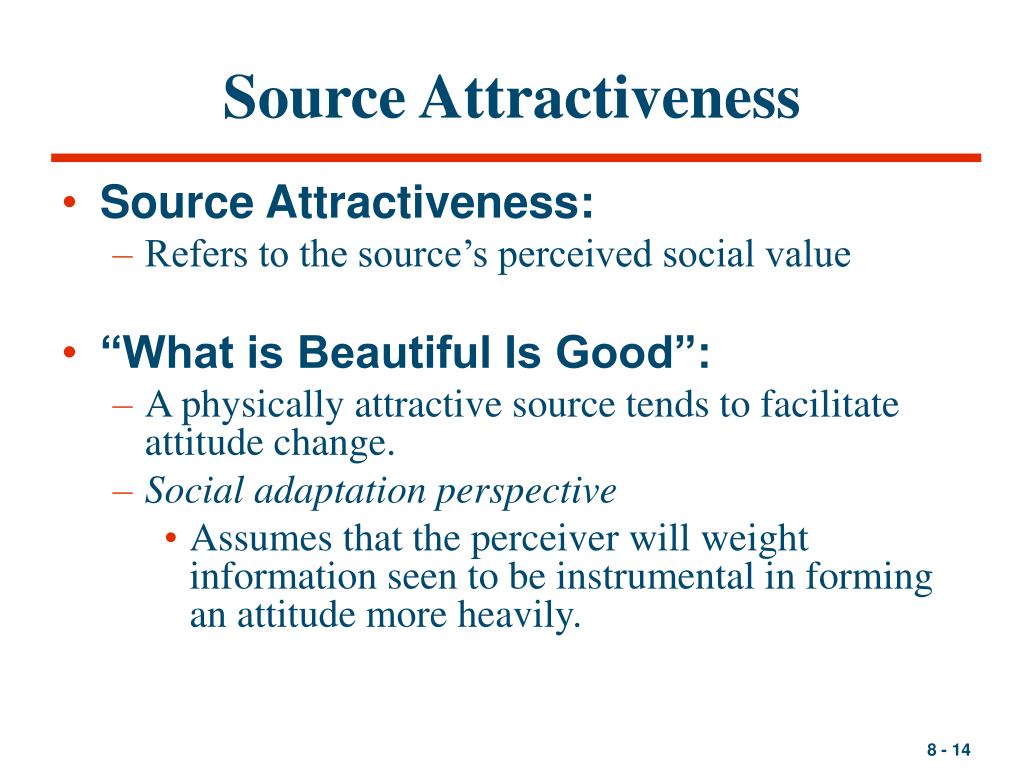 Source Attractiveness

• Source Attractiveness:
– Refers to the source’s perceived social value

• “What is Beautiful Is Good”:
– A physically attractive source tends to facilitate attitude change.
– Social adaptation perspective
• Assumes that the perceiver will weight information seen to be instrumental in forming an attitude more heavily.

8 - 14